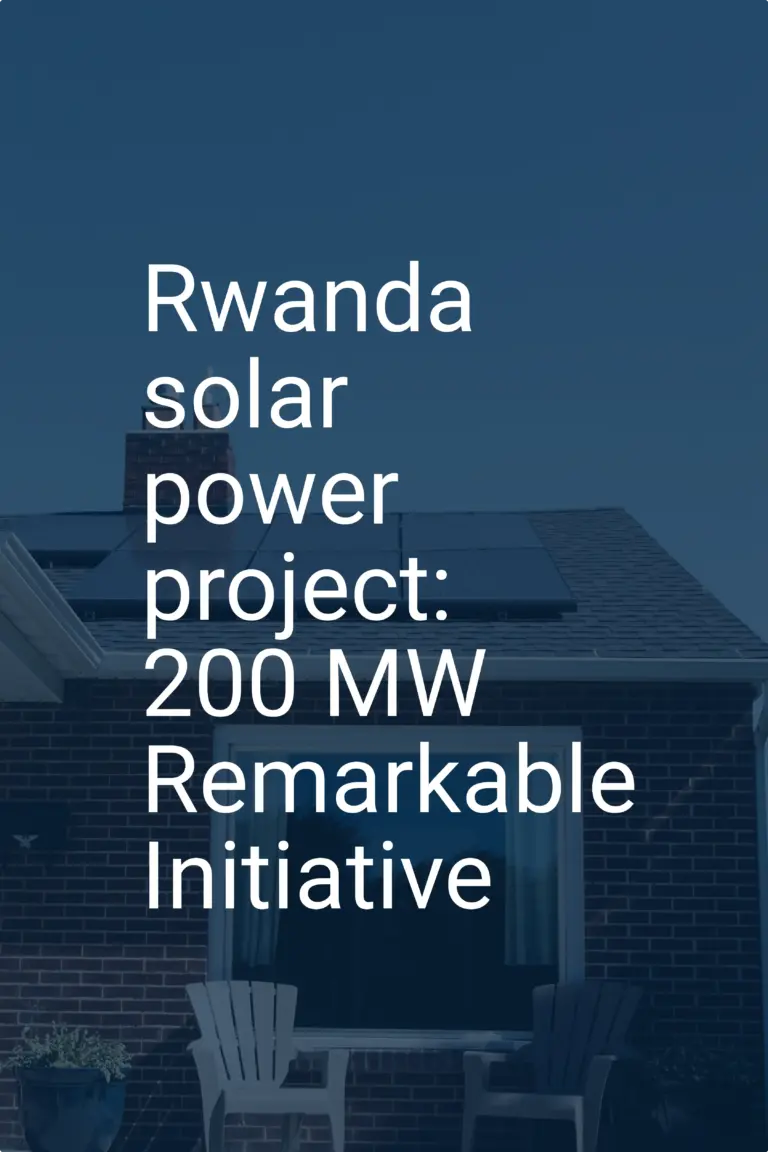 Rwanda solar power project: 200 MW Remarkable Initiative